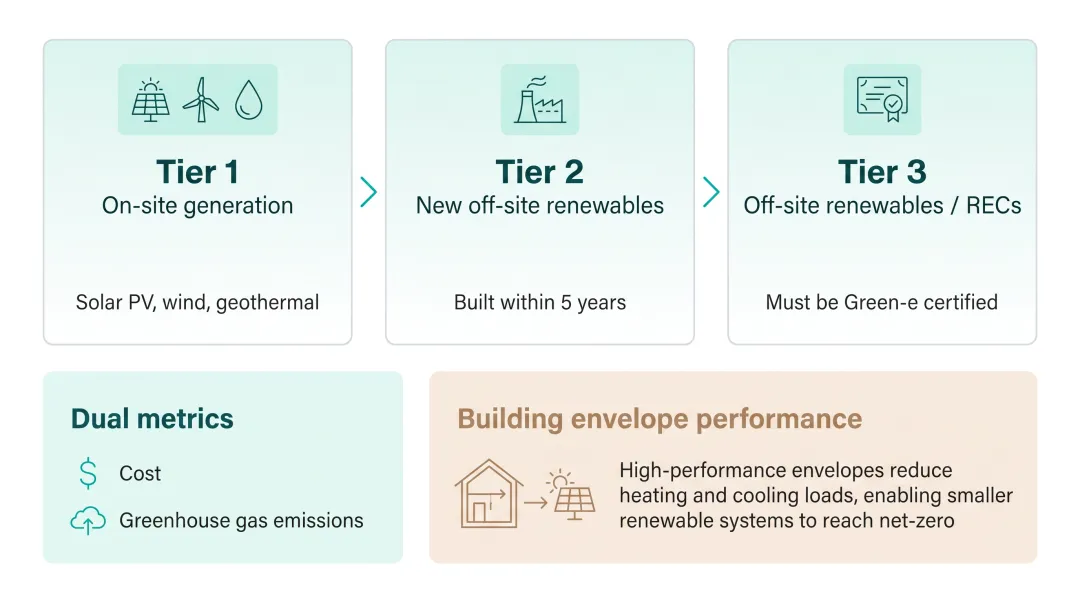 Tier 1
On-site generation

Solar PV, wind, geothermal

Tier 2
New off-site renewables

Built within 5 years

Tier 3
Off-site renewables / RECs

Must be Green-e certified

Dual metrics

Cost

Greenhouse gas emissions

Building envelope performance

High-performance envelopes reduce heating and cooling loads, enabling smaller renewable systems to reach net-zero